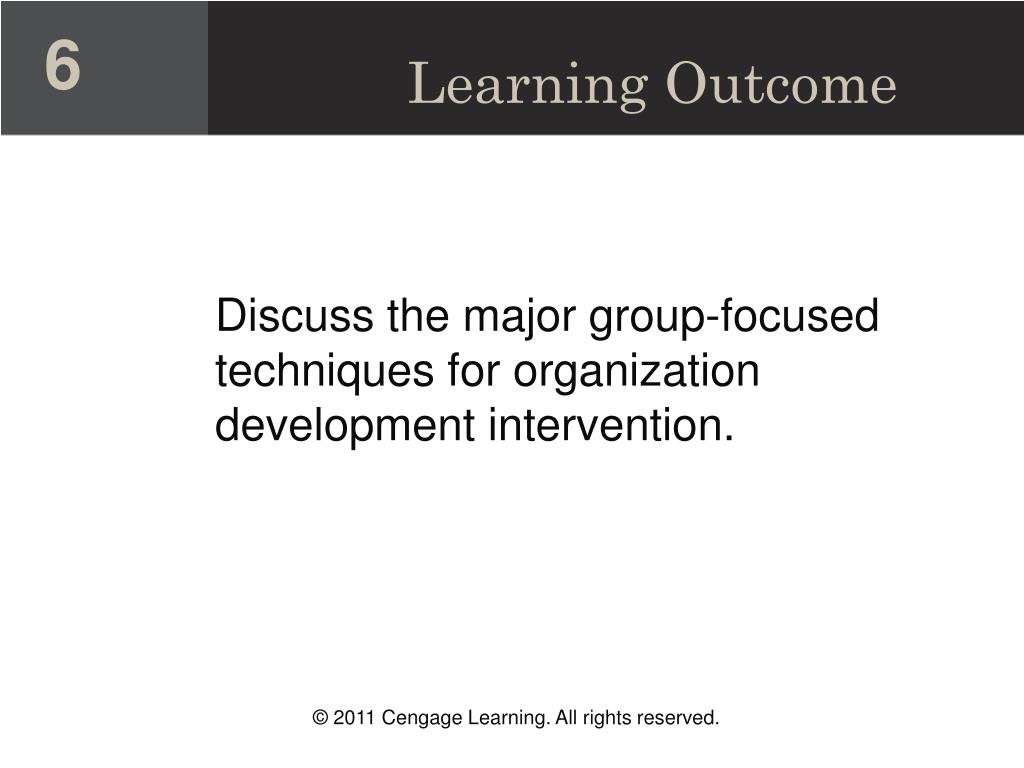 6

Learning Outcome

Discuss the major group-focused techniques for organization development intervention.

© 2011 Cengage Learning. All rights reserved.